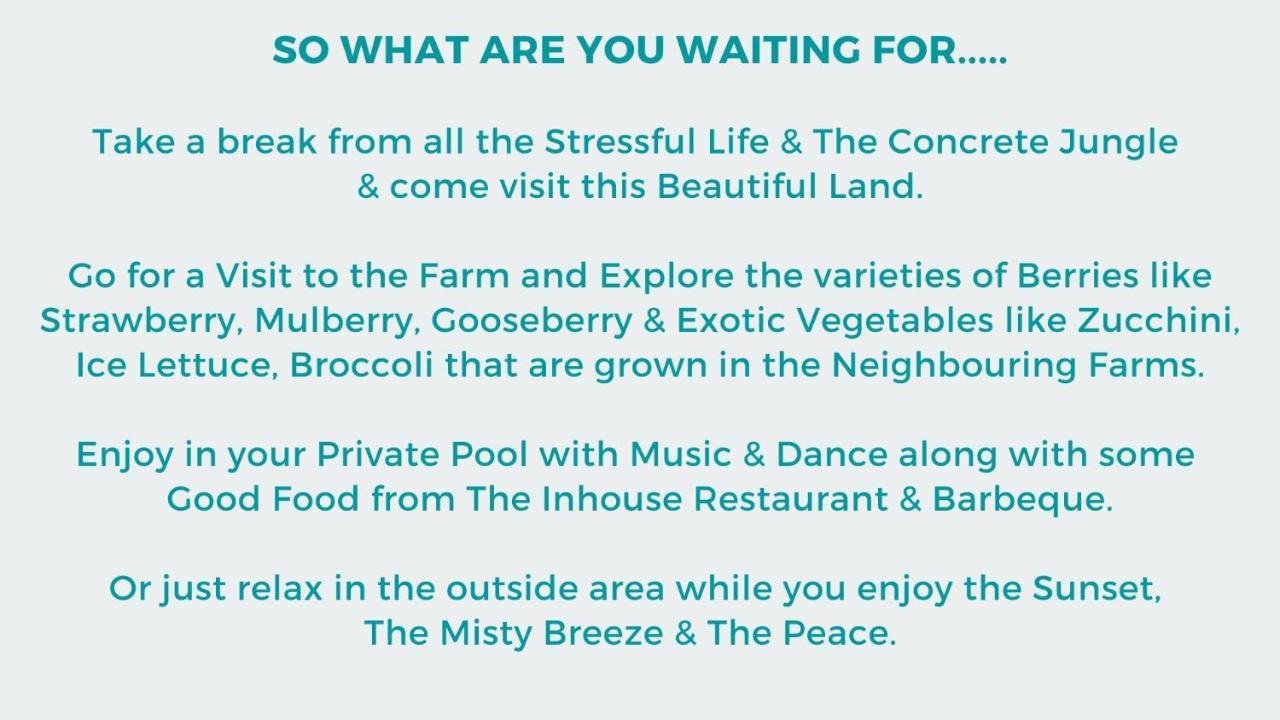 SO WHAT ARE YOU WAITING FOR.....

Take a break from all the Stressful Life & The Concrete Jungle & come visit this Beautiful Land.

Go for a Visit to the Farm and Explore the varieties of Berries like Strawberry, Mulberry, Gooseberry & Exotic Vegetables like Zucchini, Ice Lettuce, Broccoli that are grown in the Neighbouring Farms.

Enjoy in your Private Pool with Music & Dance along with some Good Food from The Inhouse Restaurant & Barbeque.

Or just relax in the outside area while you enjoy the Sunset, The Misty Breeze & The Peace.